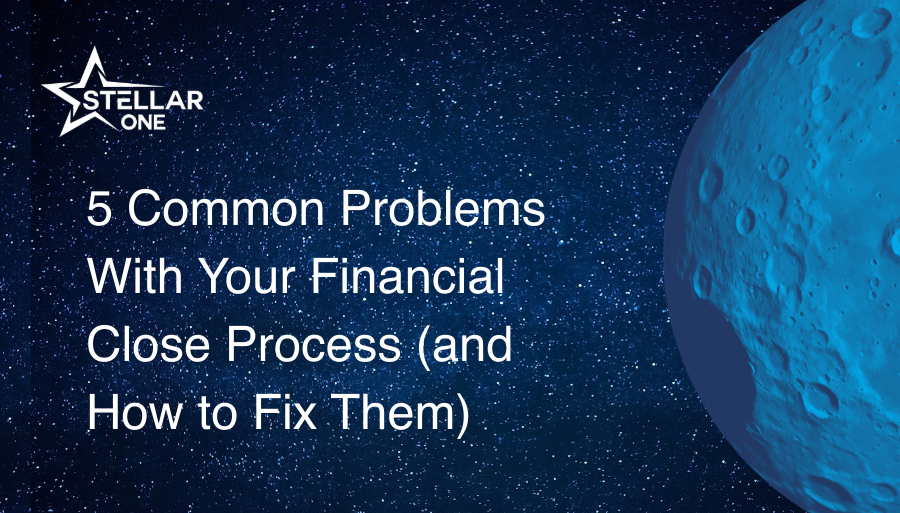 STELLAR ONE

5 Common Problems With Your Financial Close Process (and How to Fix Them)